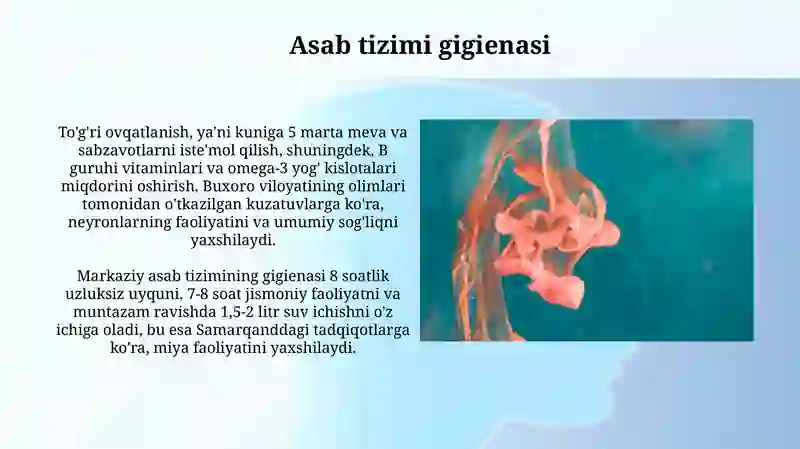 Asab tizimi gigienasi

To'g'ri ovqatlanish, ya'ni kuniga 5 marta meva va sabzavotlarni iste'mol qilish, shuningdek, B guruhi vitaminlari va omega-3 yog' kislotalari miqdorini oshirish. Buxoro viloyatining olimlari tomonidan o'tkazilgan kuzatuvlarga ko'ra, neyronlarning faoliyatini va umumiy sog'liqni yaxshilaydi.

Markaziy asab tizimining gigienasi 8 soatlik uzluksiz uyquni, 7-8 soat jismoniy faoliyatni va muntazam ravishda 1,5-2 litr suv ichishni o'z ichiga oladi, bu esa Samarqanddagi tadqiqotlarga ko'ra, miya faoliyatini yaxshilaydi.